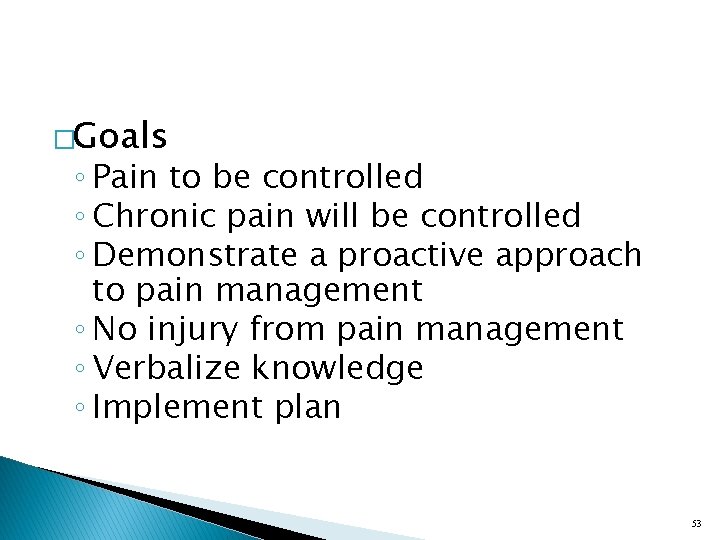 □Goals
◦ Pain to be controlled
◦ Chronic pain will be controlled
◦ Demonstrate a proactive approach to pain management
◦ No injury from pain management
◦ Verbalize knowledge
◦ Implement plan

53